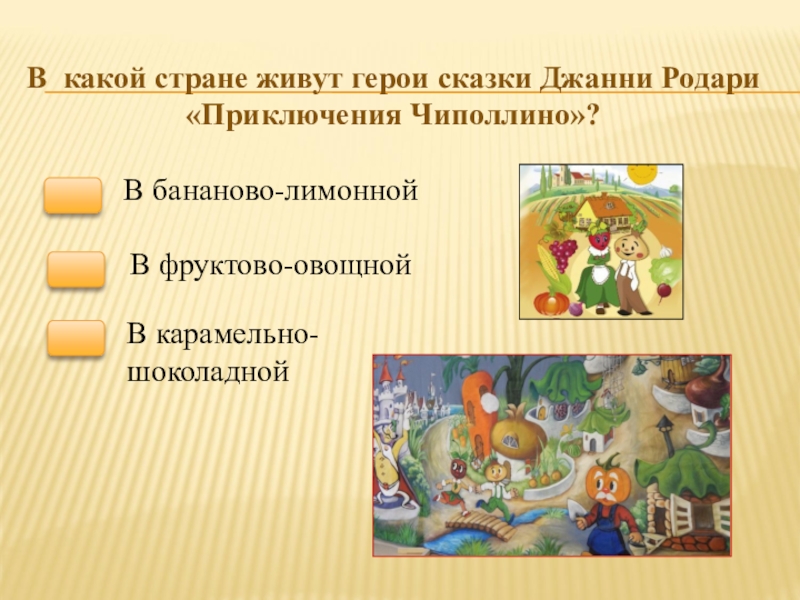 В какой стране живут герои сказки Джанни Родари «Приключения Чиполлино»?

В бананово-лимонной

В фруктово-овощной

В карамельно-шоколадной